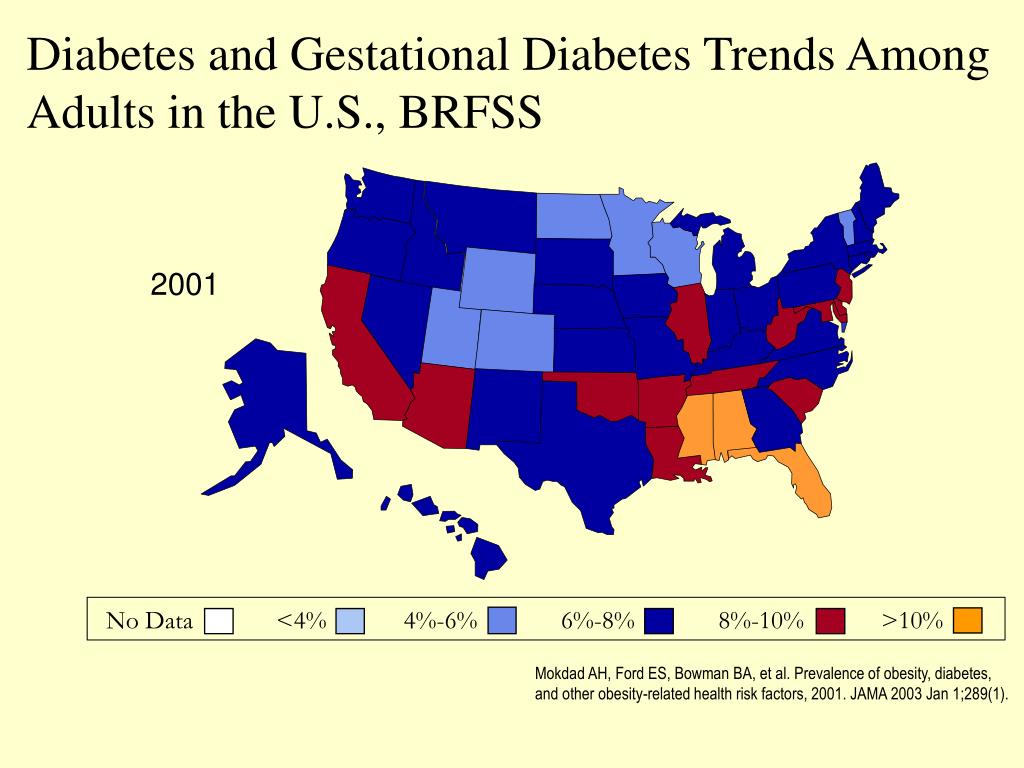 Diabetes and Gestational Diabetes Trends Among Adults in the U.S., BRFSS

2001

No Data <4% 4%-6% 6%-8% 8%-10% >10%

Mokdad AH, Ford ES, Bowman BA, et al. Prevalence of obesity, diabetes, and other obesity-related health risk factors, 2001. JAMA 2003 Jan 1;289(1).